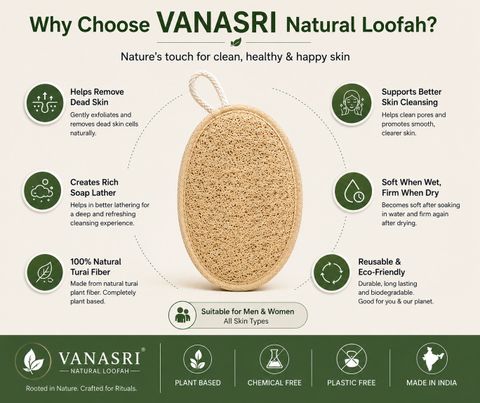 Why Choose VANASRI Natural Loofah?

Nature's touch for clean, healthy & happy skin

Helps Remove Dead Skin
Gently exfoliates and removes dead skin cells naturally.

Creates Rich Soap Lather
Helps in better lathering for a deep and refreshing cleansing experience.

100% Natural Turai Fiber
Made from natural turai plant fiber. Completely plant based.

Supports Better Skin Cleansing
Helps clean pores and promotes smooth, clearer skin.

Soft When Wet, Firm When Dry
Becomes soft after soaking in water and firm again after drying.

Reusable & Eco-Friendly
Durable, long lasting and biodegradable. Good for you & our planet.

Suitable for Men & Women
All Skin Types

VANASRI®
NATURAL LOOFAH
Rooted in Nature. Crafted for Rituals.

PLANT BASED

CHEMICAL FREE

PLASTIC FREE

MADE IN INDIA